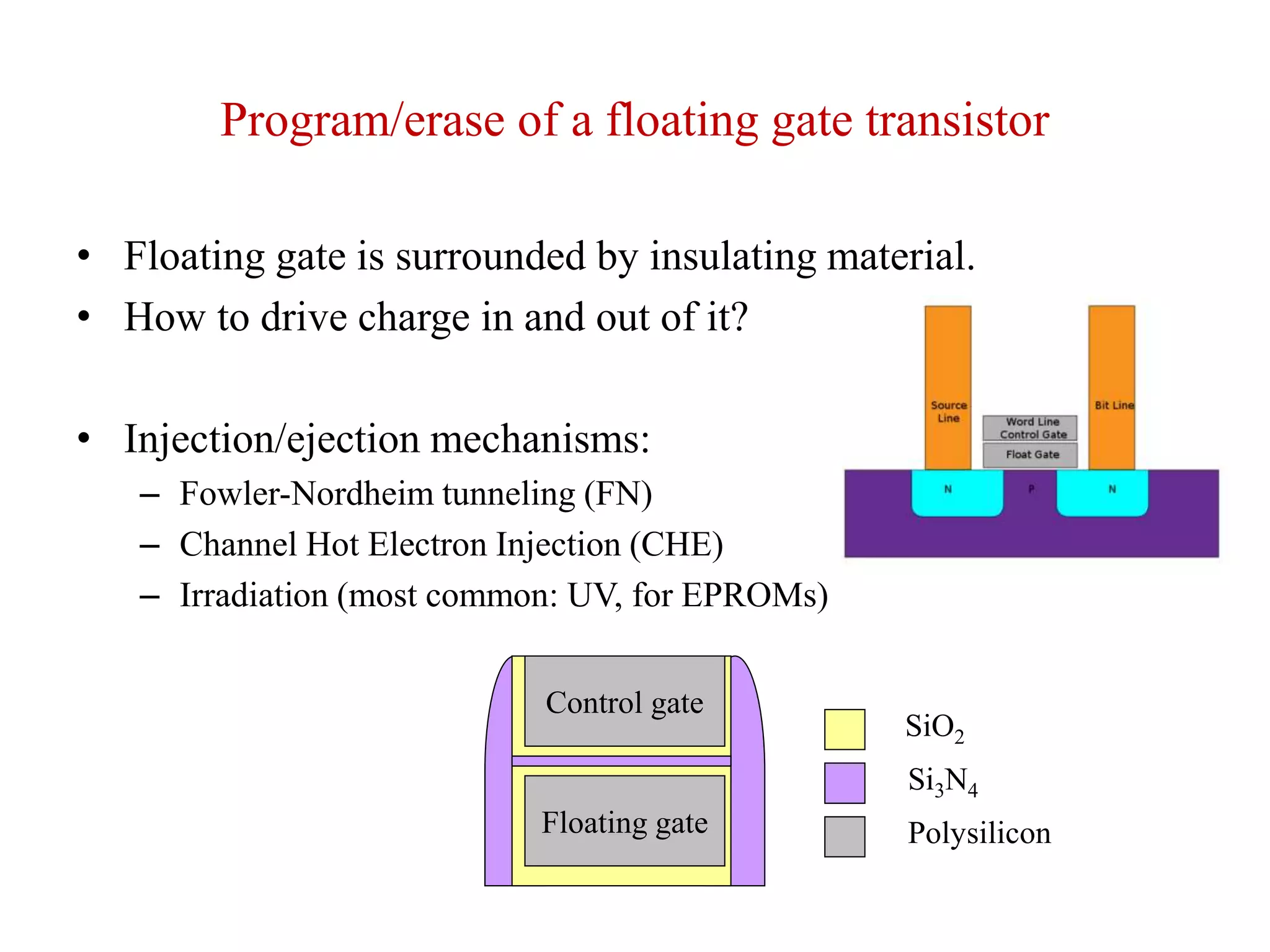 Program/erase of a floating gate transistor

• Floating gate is surrounded by insulating material.
• How to drive charge in and out of it?

• Injection/ejection mechanisms:
– Fowler-Nordheim tunneling (FN)
– Channel Hot Electron Injection (CHE)
– Irradiation (most common: UV, for EPROMs)

Source Line
Word Line Control Gate
Float Gate
Bit Line
N
P
N

Control gate
Floating gate

$SiO_2$
$Si_3N_4$
Polysilicon